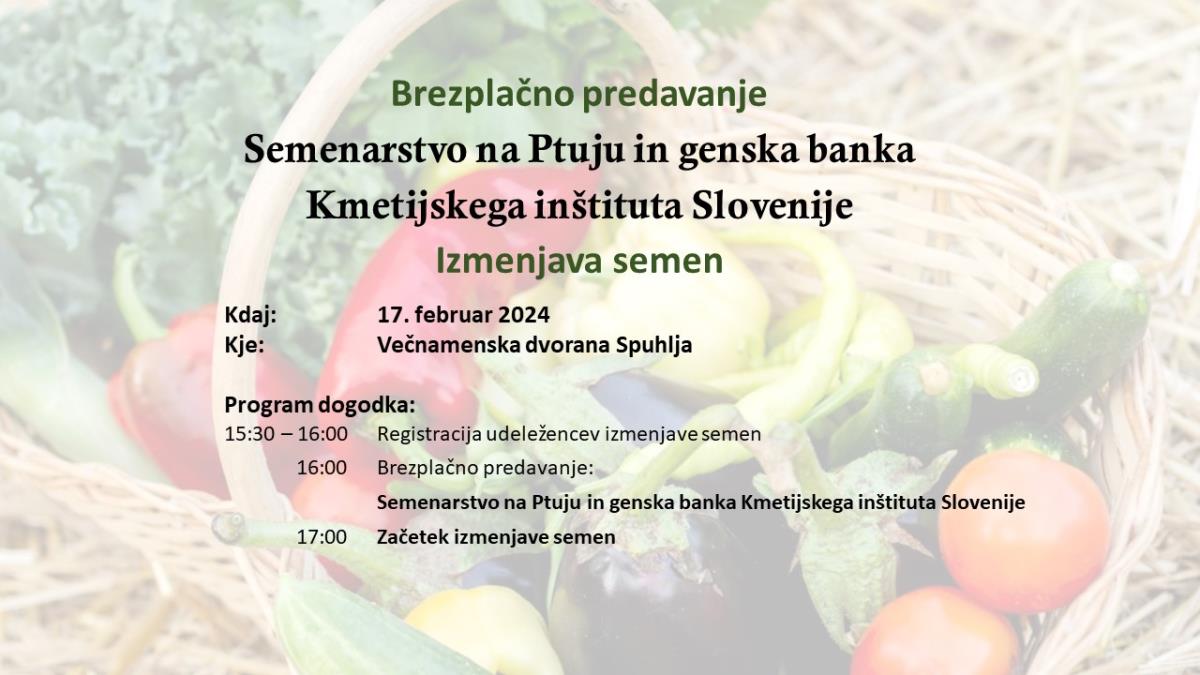 Brezplačno predavanje

Semenarstvo na Ptuju in genska banka Kmetijskega inštituta Slovenije

Izmenjava semen

Kdaj: 17. februar 2024
Kje: Večnamenska dvorana Spuhlja

Program dogodka:
15:30 – 16:00 Registracija udeležencev izmenjave semen
16:00 Brezplačno predavanje:
Semenarstvo na Ptuju in genska banka Kmetijskega inštituta Slovenije
17:00 Začetek izmenjave semen